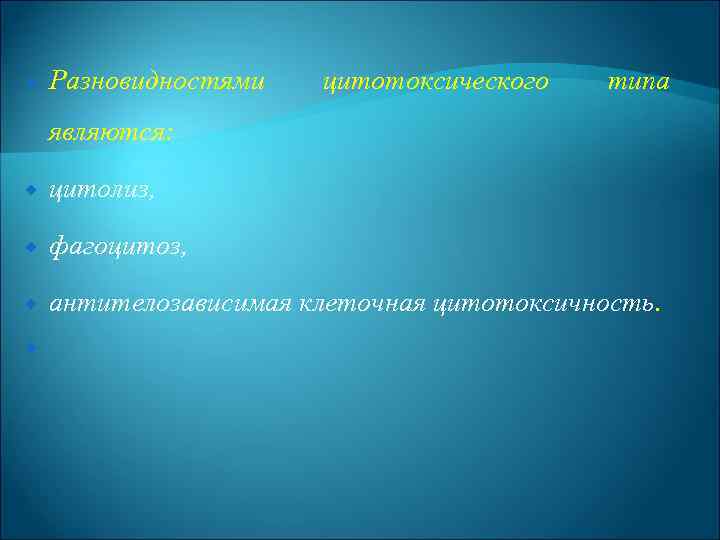 Разновидностями цитотоксического типа являются:

цитолиз,

фагоцитоз,

антителозависимая клеточная цитотоксичность.